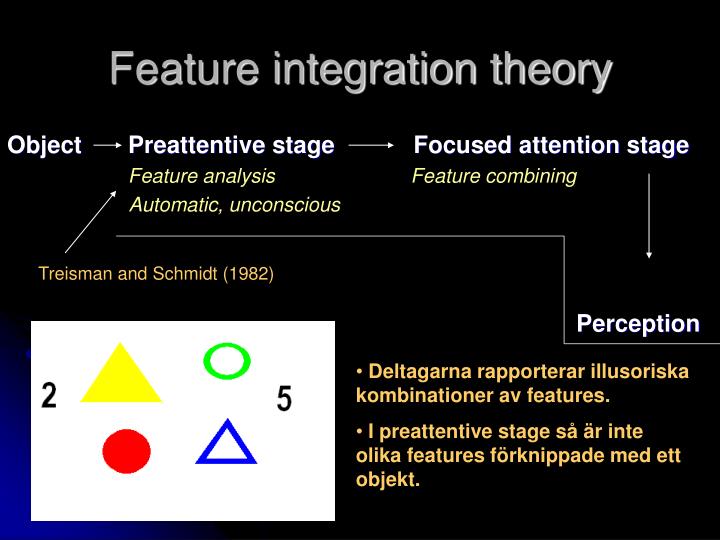 Feature integration theory

Object → Preattentive stage → Focused attention stage

Feature analysis

Automatic, unconscious

Feature combining

Treisman and Schmidt (1982)

Perception

2

5

• Deltagarna rapporterar illusoriska kombinationer av features.

• I preattentive stage så är inte olika features förknippade med ett objekt.